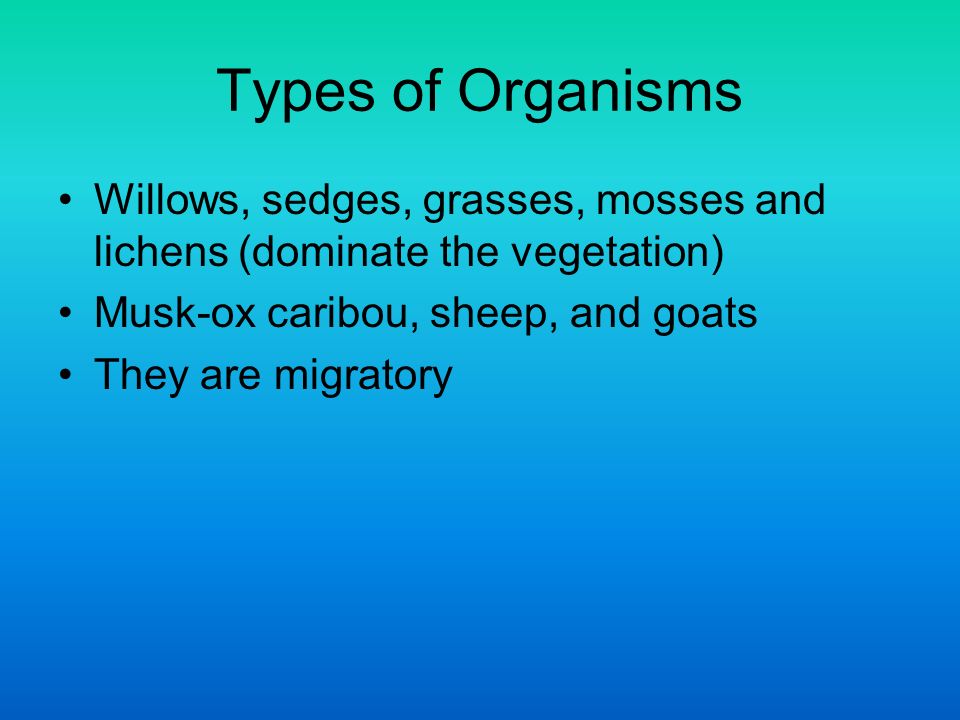 Types of Organisms

• Willows, sedges, grasses, mosses and lichens (dominate the vegetation)
• Musk-ox caribou, sheep, and goats
• They are migratory